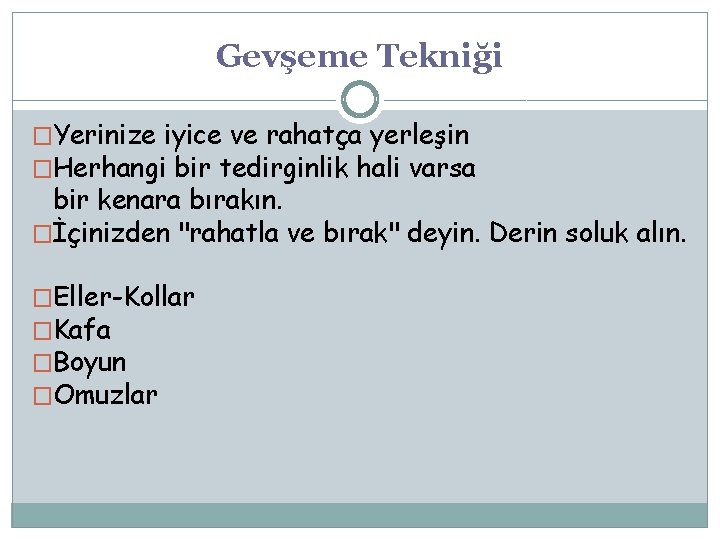 Gevşeme Tekniği

□Yerinize iyice ve rahatça yerleşin
□Herhangi bir tedirginlik hali varsa bir kenara bırakın.
□İçinizden "rahatla ve bırak" deyin. Derin soluk alın.

□Eller-Kollar
□Kafa
□Boyun
□Omuzlar